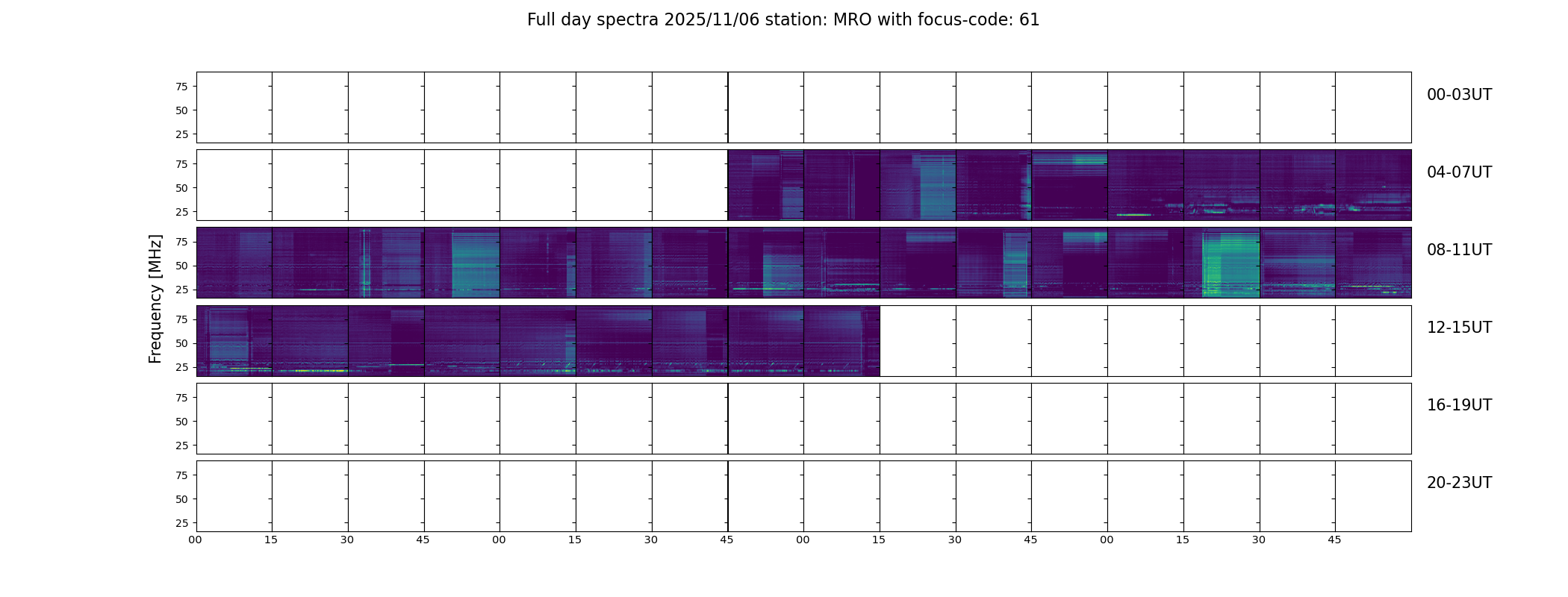 Full day spectra 2025/11/06 station: MRO with focus-code: 61

Frequency [MHz]

75
50
25
00-03UT

75
50
25
04-07UT

75
50
25
08-11UT

75
50
25
12-15UT

75
50
25
16-19UT

75
50
25
20-23UT

00 15 30 45 00 15 30 45 00 15 30 45 00 15 30 45